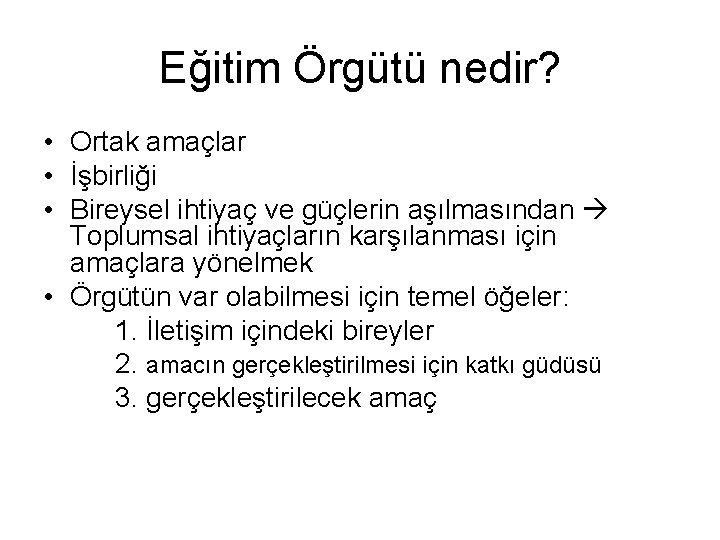 Eğitim Örgütü nedir?

• Ortak amaçlar
• İşbirliği
• Bireysel ihtiyaç ve güçlerin aşılmasından → Toplumsal ihtiyaçların karşılanması için amaçlara yönelmek
• Örgütün var olabilmesi için temel öğeler:
1. İletişim içindeki bireyler
2. amacın gerçekleştirilmesi için katkı güdüsü
3. gerçekleştirilecek amaç